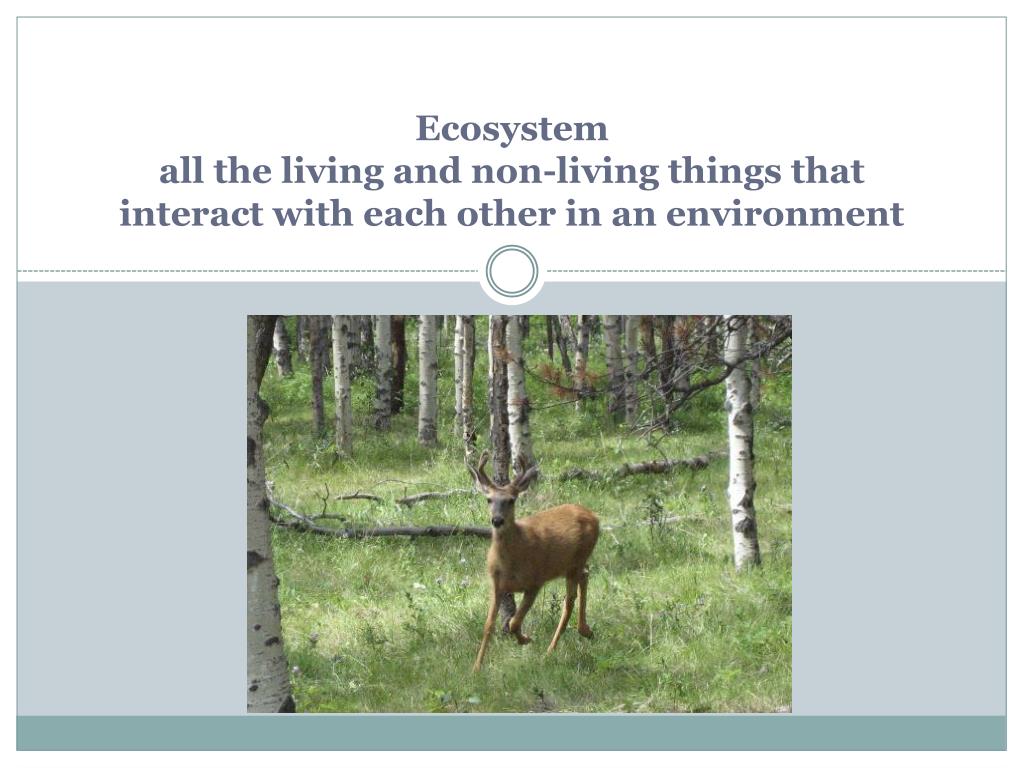 Ecosystem
all the living and non-living things that interact with each other in an environment